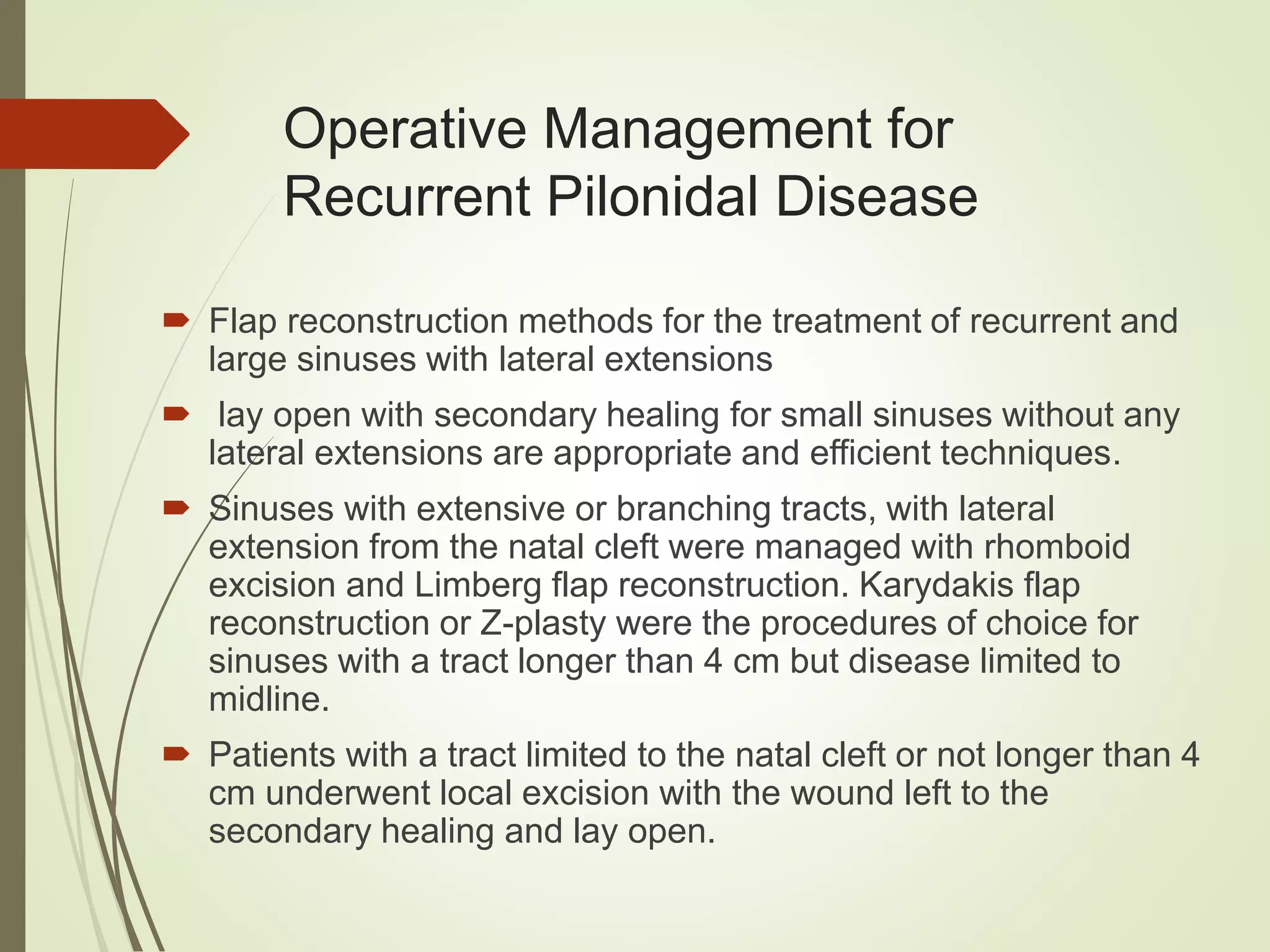 Operative Management for Recurrent Pilonidal Disease

Flap reconstruction methods for the treatment of recurrent and large sinuses with lateral extensions

lay open with secondary healing for small sinuses without any lateral extensions are appropriate and efficient techniques.

Sinuses with extensive or branching tracts, with lateral extension from the natal cleft were managed with rhomboid excision and Limberg flap reconstruction. Karydakis flap reconstruction or Z-plasty were the procedures of choice for sinuses with a tract longer than 4 cm but disease limited to midline.

Patients with a tract limited to the natal cleft or not longer than 4 cm underwent local excision with the wound left to the secondary healing and lay open.